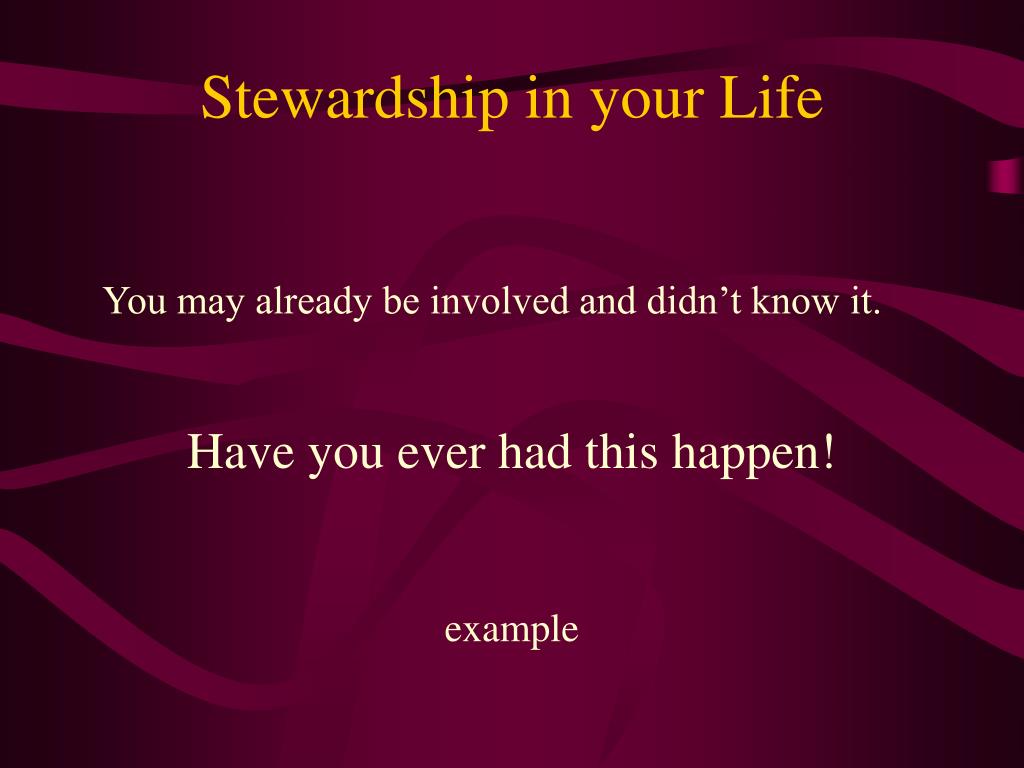 Stewardship in your Life

You may already be involved and didn’t know it.

Have you ever had this happen!

example